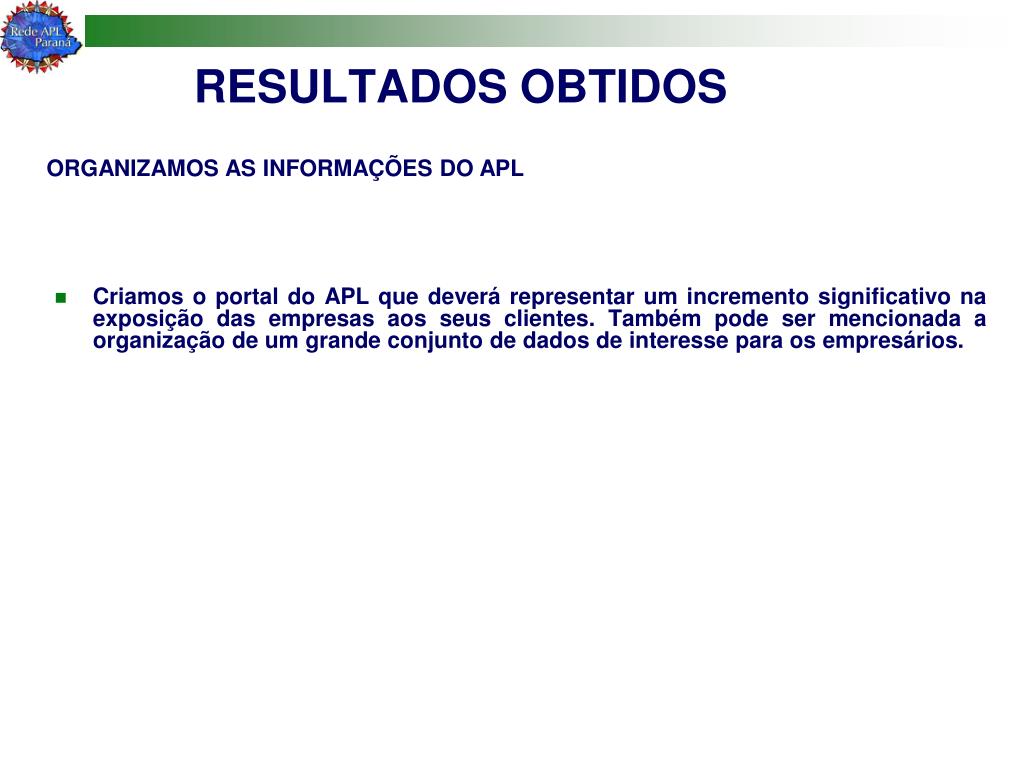 Rede APL Paraná

RESULTADOS OBTIDOS

ORGANIZAMOS AS INFORMAÇÕES DO APL

Criamos o portal do APL que deverá representar um incremento significativo na exposição das empresas aos seus clientes. Também pode ser mencionada a organização de um grande conjunto de dados de interesse para os empresários.